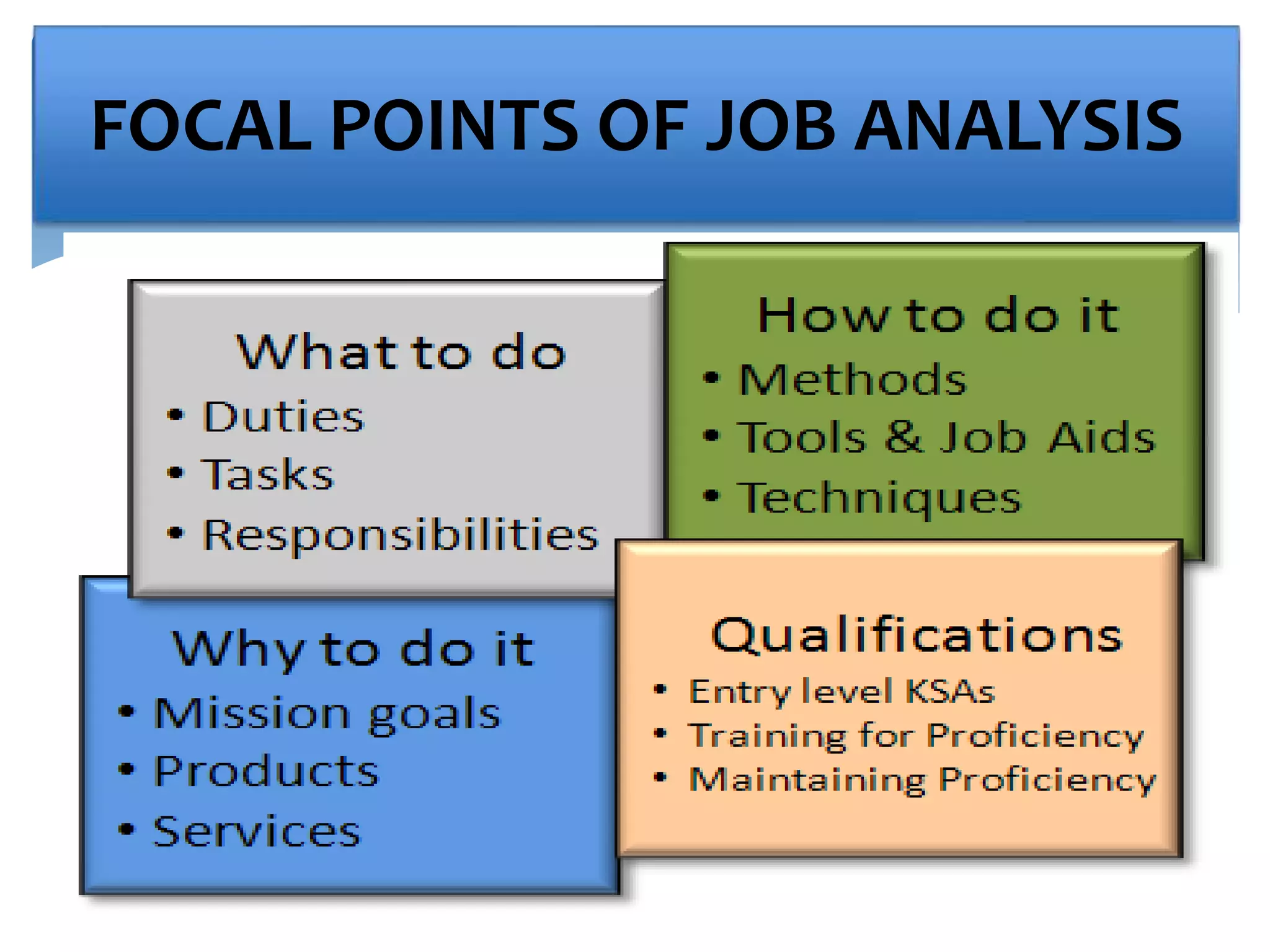 FOCAL POINTS OF JOB ANALYSIS

What to do
• Duties
• Tasks
• Responsibilities

How to do it
• Methods
• Tools & Job Aids
• Techniques

Why to do it
• Mission goals
• Products
• Services

Qualifications
• Entry level KSAs
• Training for Proficiency
• Maintaining Proficiency